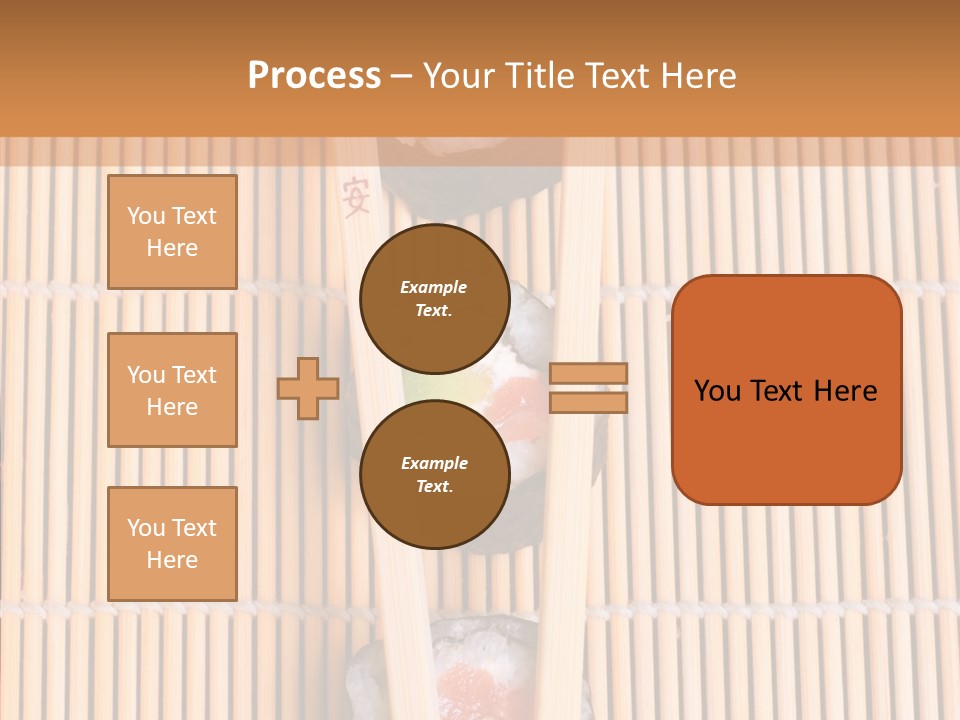 Process – Your Title Text Here

You Text Here

You Text Here

You Text Here

安

Example Text.

Example Text.

You Text Here